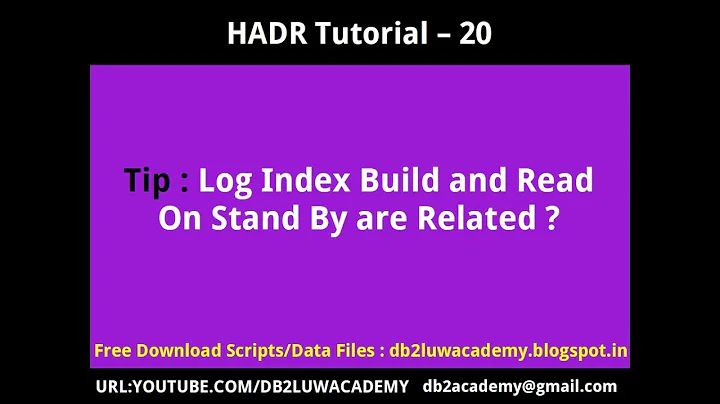 HADR Tutorial – 20

Tip : Log Index Build and Read On Stand By are Related ?

Free Download Scripts/Data Files : db2luwacademy.blogspot.in

URL:YOUTUBE.COM/DB2LUWACADEMY db2academy@gmail.com